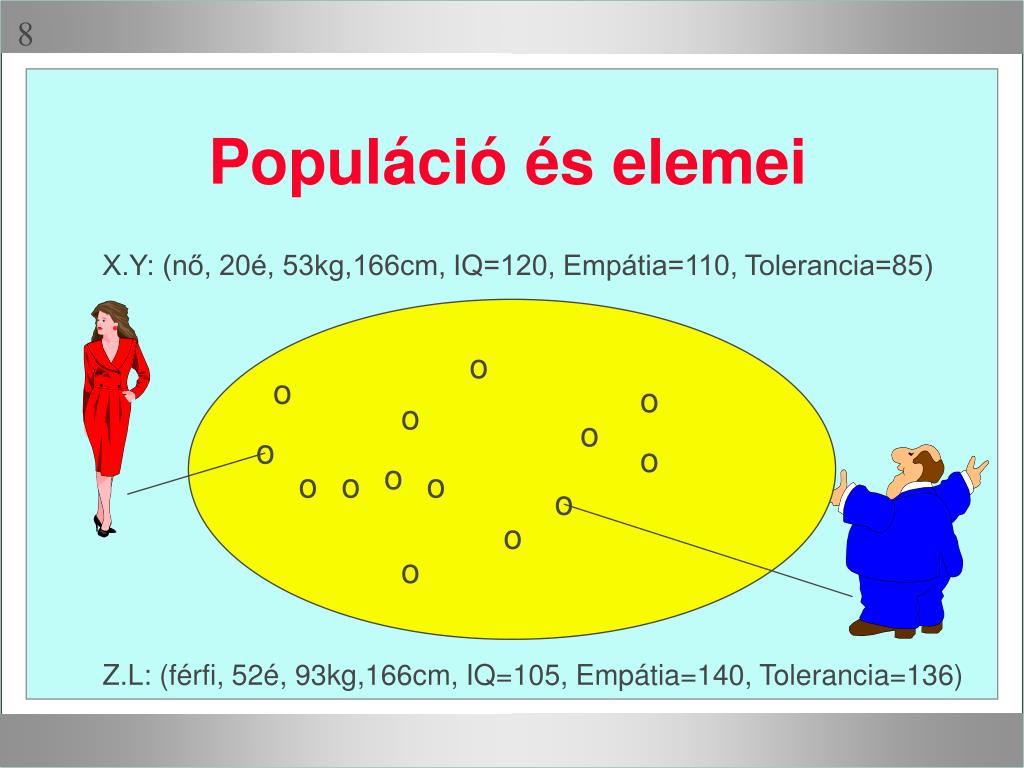 8

Populáció és elemei

X.Y: (nő, 20é, 53kg,166cm, IQ=120, Empátia=110, Tolerancia=85)

o
o
o
o
o
o
o o o o
o
o
o
o

Z.L: (férfi, 52é, 93kg,166cm, IQ=105, Empátia=140, Tolerancia=136)